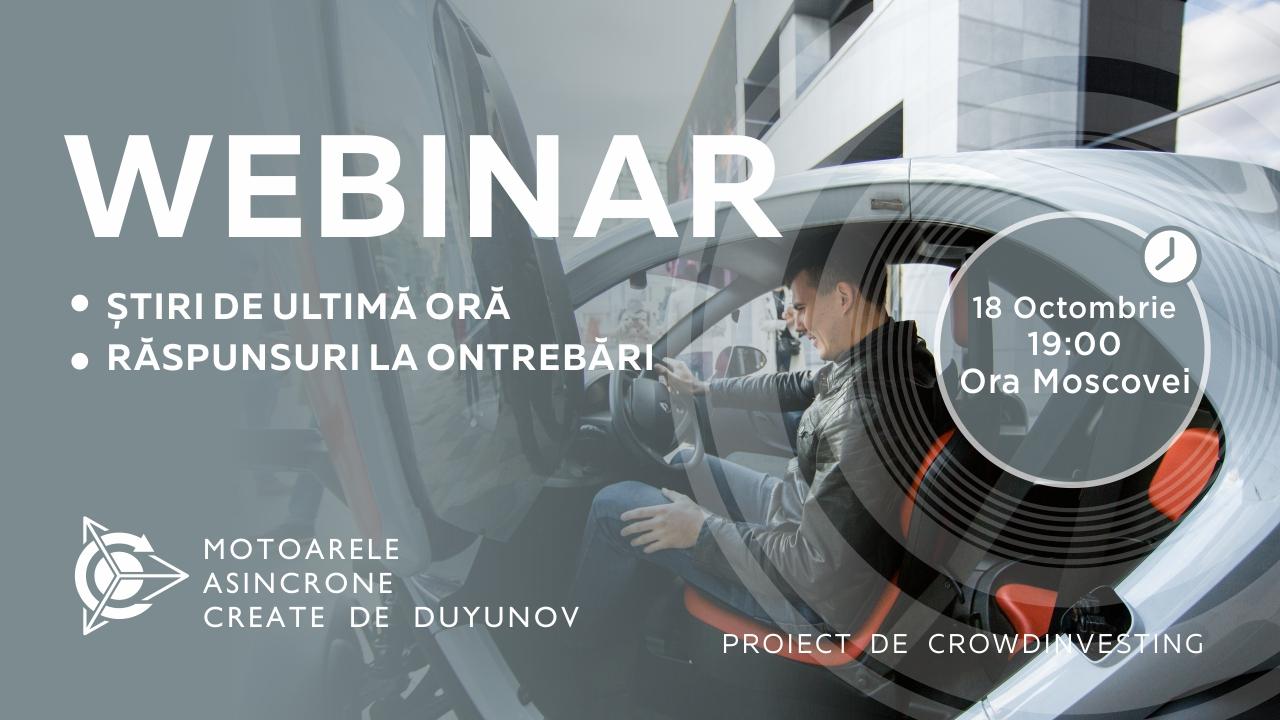 WEBINAR

• ȘTIRI DE ULTIMĂ ORĂ
• RĂSPUNSURI LA ONTREBĂRI

18 Octombrie
19:00
Ora Moscovei

MOTOARELE
ASINCRONE
CREATE DE DUYUNOV

PROIECT DE CROWDINVESTING